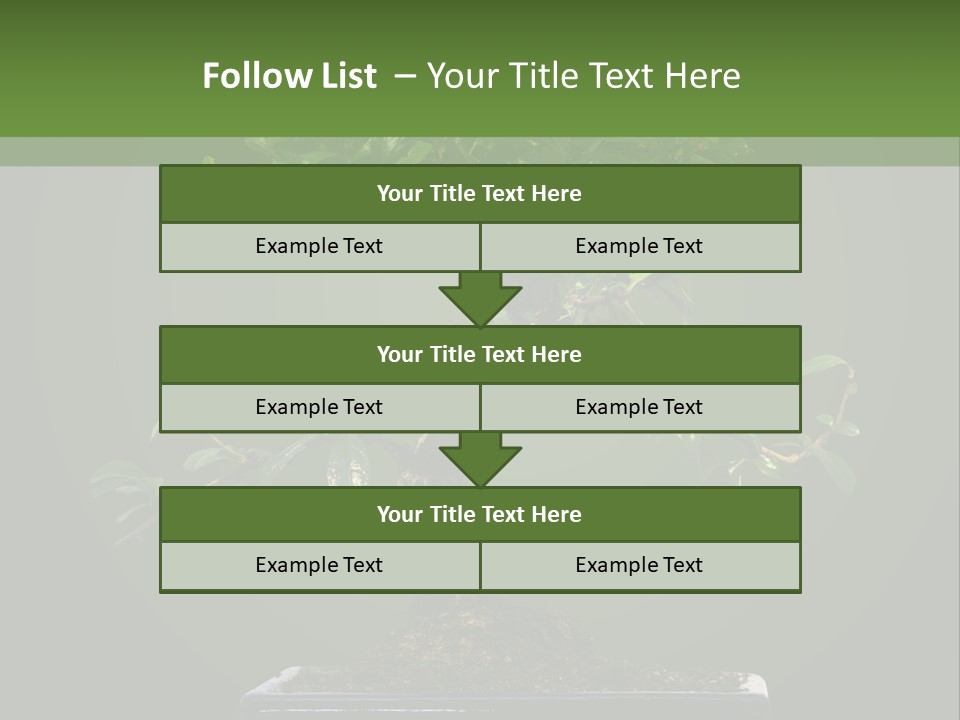 Follow List – Your Title Text Here

| Your Title Text Here | |
|---|---|
| Example Text | Example Text |

| Your Title Text Here | |
|---|---|
| Example Text | Example Text |

| Your Title Text Here | |
|---|---|
| Example Text | Example Text |